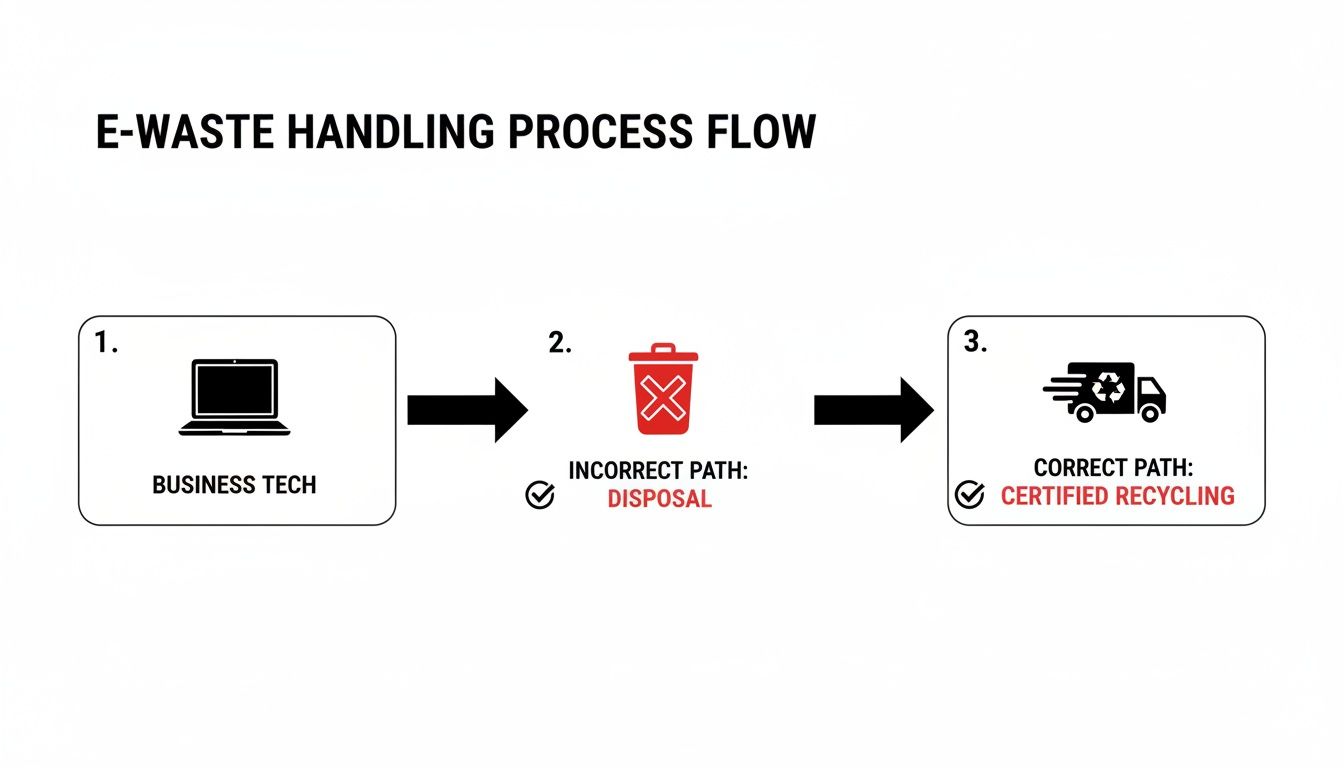 E-WASTE HANDLING PROCESS FLOW

1.

BUSINESS TECH

2.

INCORRECT PATH:
DISPOSAL

3.

CORRECT PATH:
CERTIFIED RECYCLING